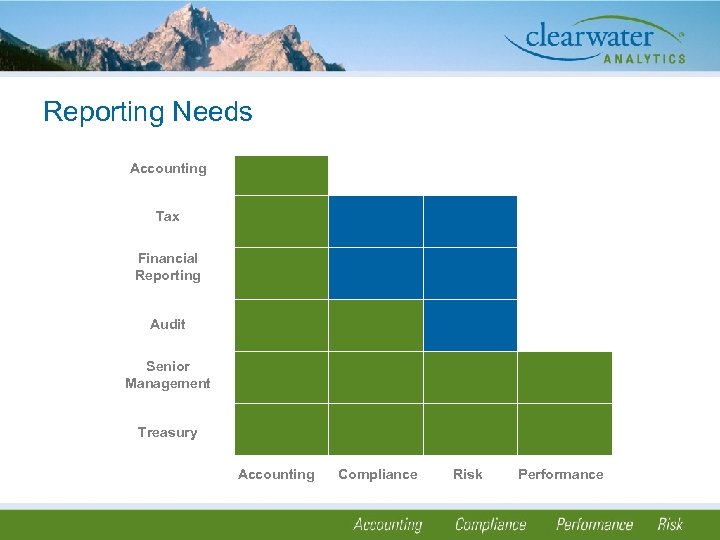 clearwater
ANALYTICS

Reporting Needs

Accounting

Tax

Financial Reporting

Audit

Senior Management

Treasury

Accounting Compliance Risk Performance

Accounting Compliance Performance Risk